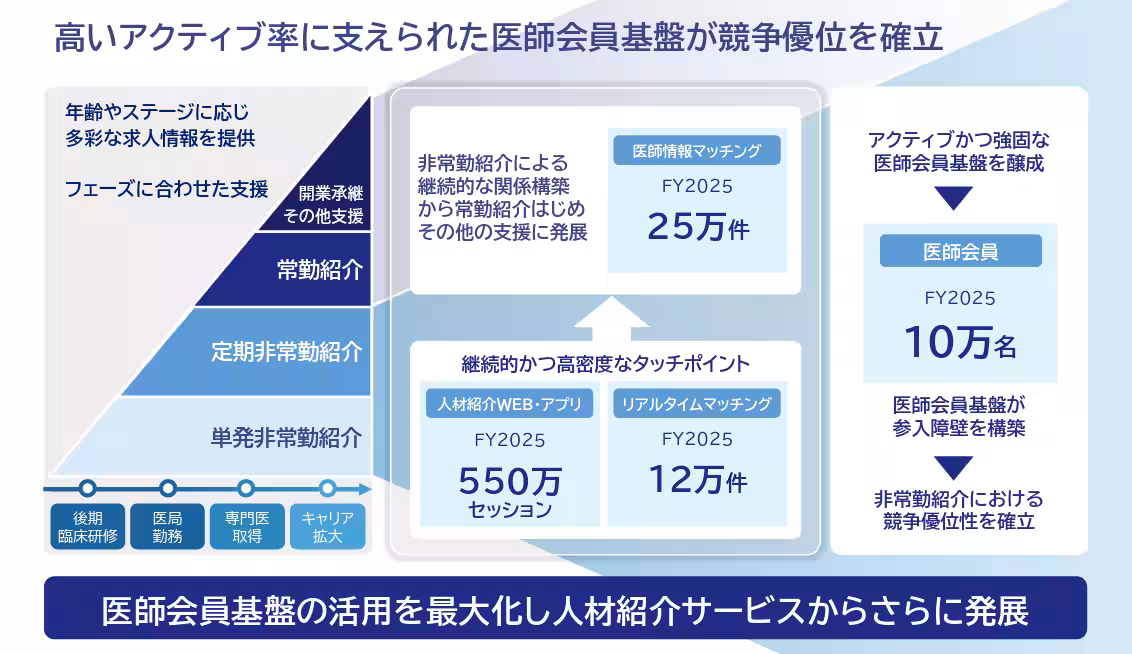 高いアクティブ率に支えられた医師会員基盤が競争優位を確立

年齢やステージに応じ
多彩な求人情報を提供

フェーズに合わせた支援

開業承継
その他支援

常勤紹介

定期非常勤紹介

単発非常勤紹介

後期
臨床研修

医局
勤務

専門医
取得

キャリア
拡大

非常勤紹介による
継続的な関係構築
から常勤紹介はじめ
その他の支援に発展

医師情報マッチング
FY2025
25万件

継続的かつ高密度なタッチポイント

人材紹介WEB・アプリ
FY2025
550万
セッション

リアルタイムマッチング
FY2025
12万件

アクティブかつ強固な
医師会員基盤を醸成

医師会員
FY2025
10万名

医師会員基盤が
参入障壁を構築

非常勤紹介における
競争優位性を確立

医師会員基盤の活用を最大化し人材紹介サービスからさらに発展